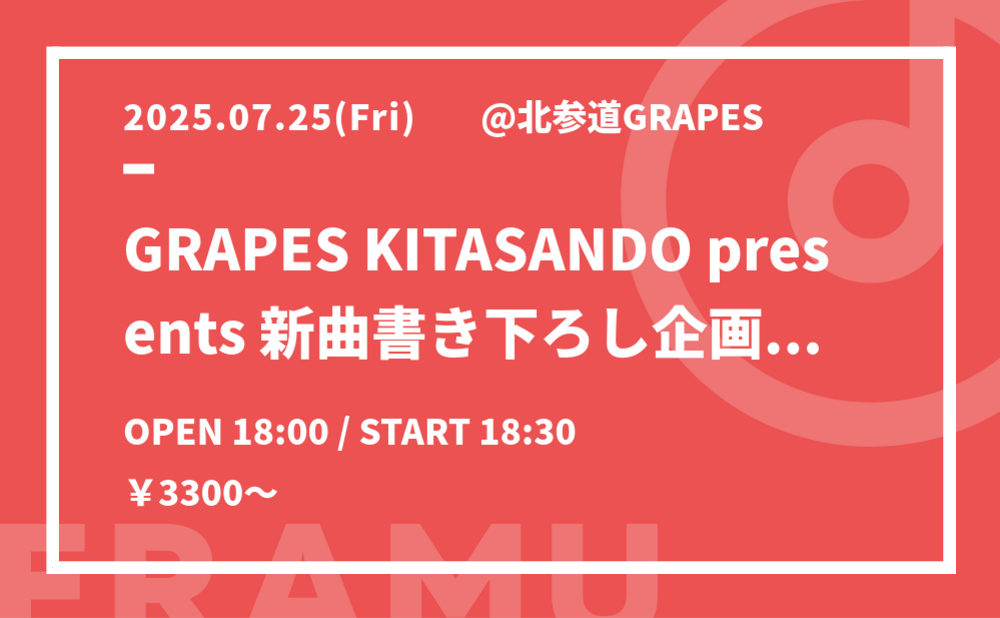 2025.07.25(Fri) @北参道GRAPES

GRAPES KITASANDO presents 新曲書き下ろし企画...

OPEN 18:00 / START 18:30

￥3300～

FRAMU